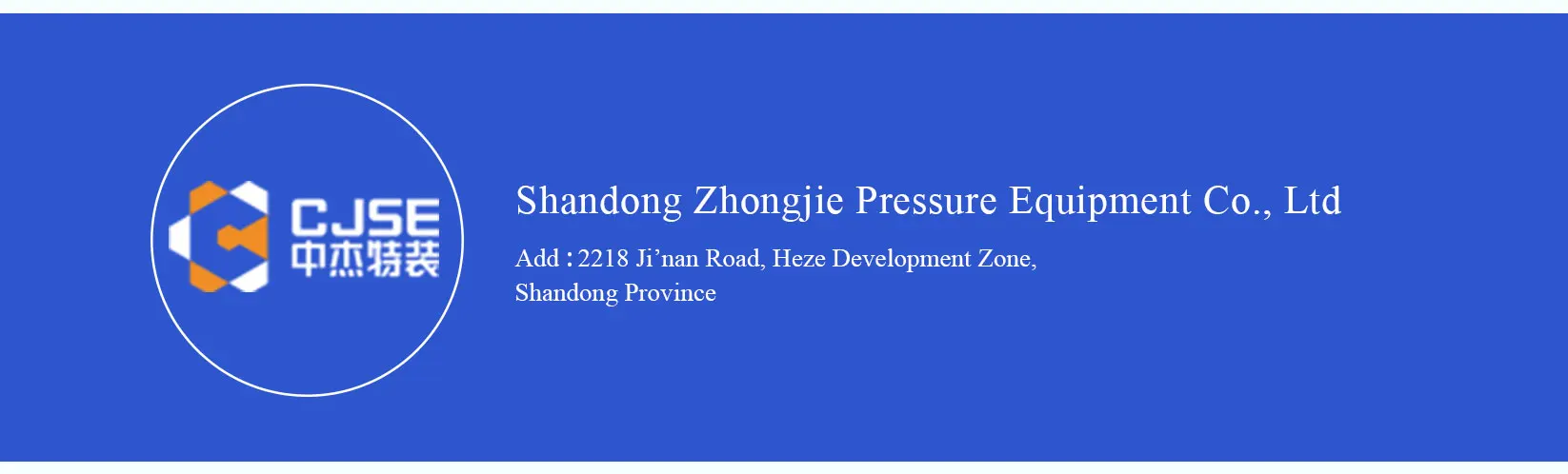 CJSE
中杰特装

Shandong Zhongjie Pressure Equipment Co., Ltd

Add：2218 Ji’nan Road, Heze Development Zone, Shandong Province